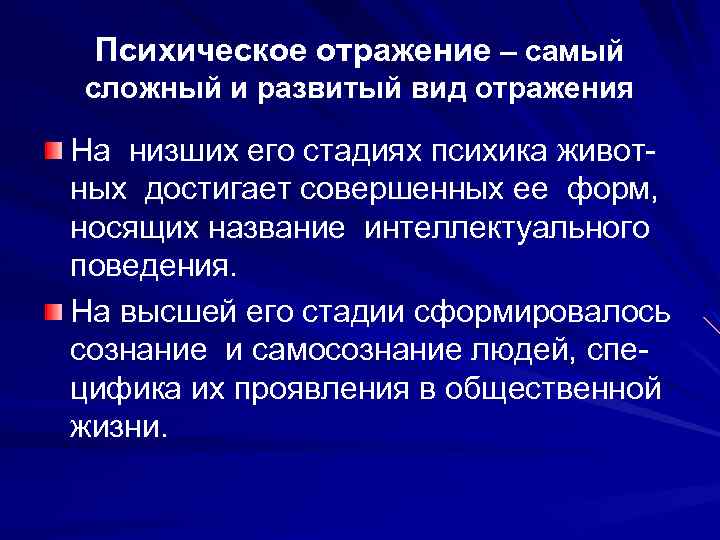 Психическое отражение – самый сложный и развитый вид отражения

На низших его стадиях психика животных достигает совершенных ее форм, носящих название интеллектуального поведения.

На высшей его стадии сформировалось сознание и самосознание людей, специфика их проявления в общественной жизни.